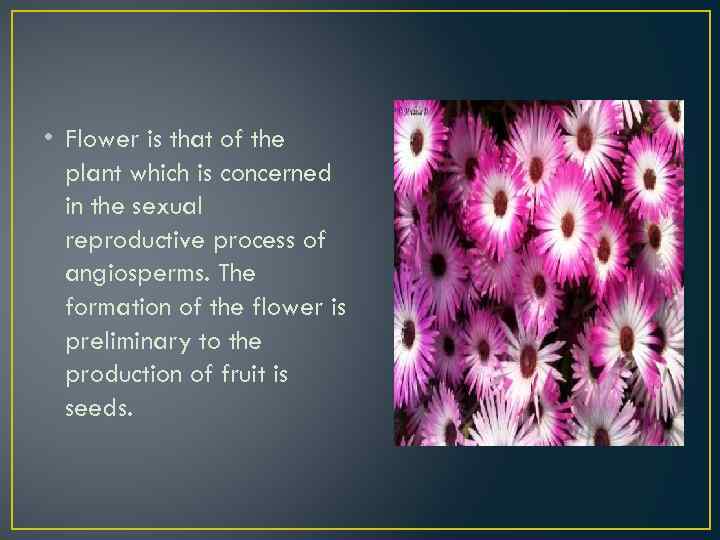 • Flower is that of the plant which is concerned in the sexual reproductive process of angiosperms. The formation of the flower is preliminary to the production of fruit is seeds.